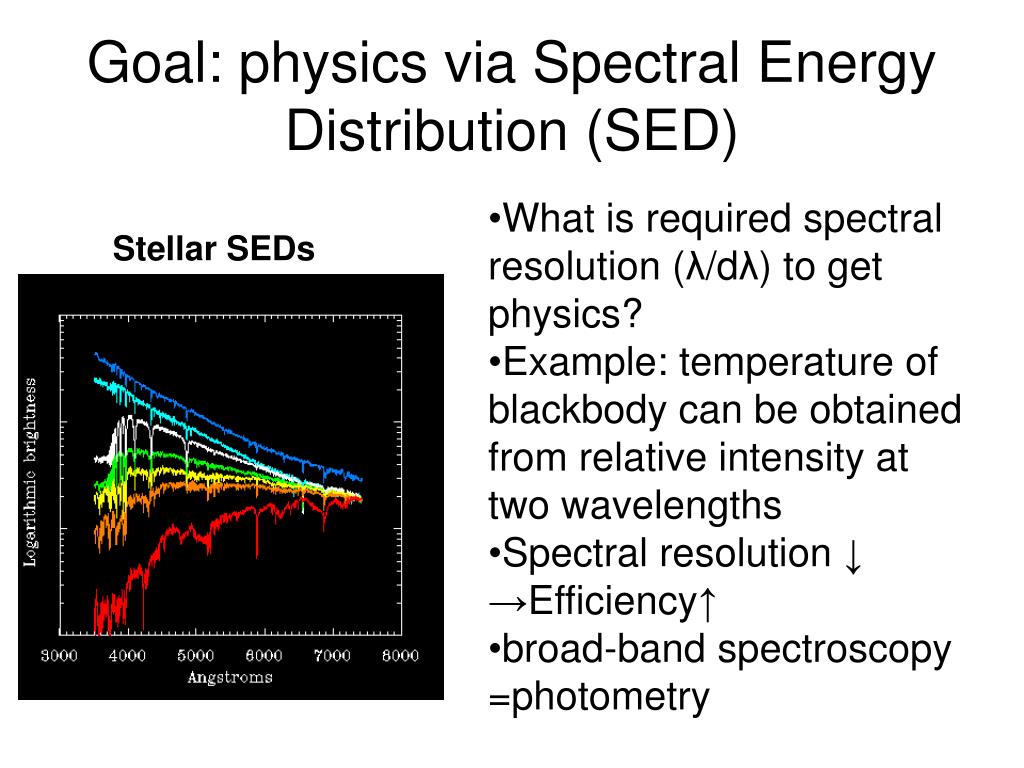 Goal: physics via Spectral Energy Distribution (SED)

Stellar SEDs

Logarithmic brightness

3000 4000 5000 6000 7000 8000
Angstroms

•What is required spectral resolution (λ/dλ) to get physics?
•Example: temperature of blackbody can be obtained from relative intensity at two wavelengths
•Spectral resolution ↓ →Efficiency↑
•broad-band spectroscopy =photometry